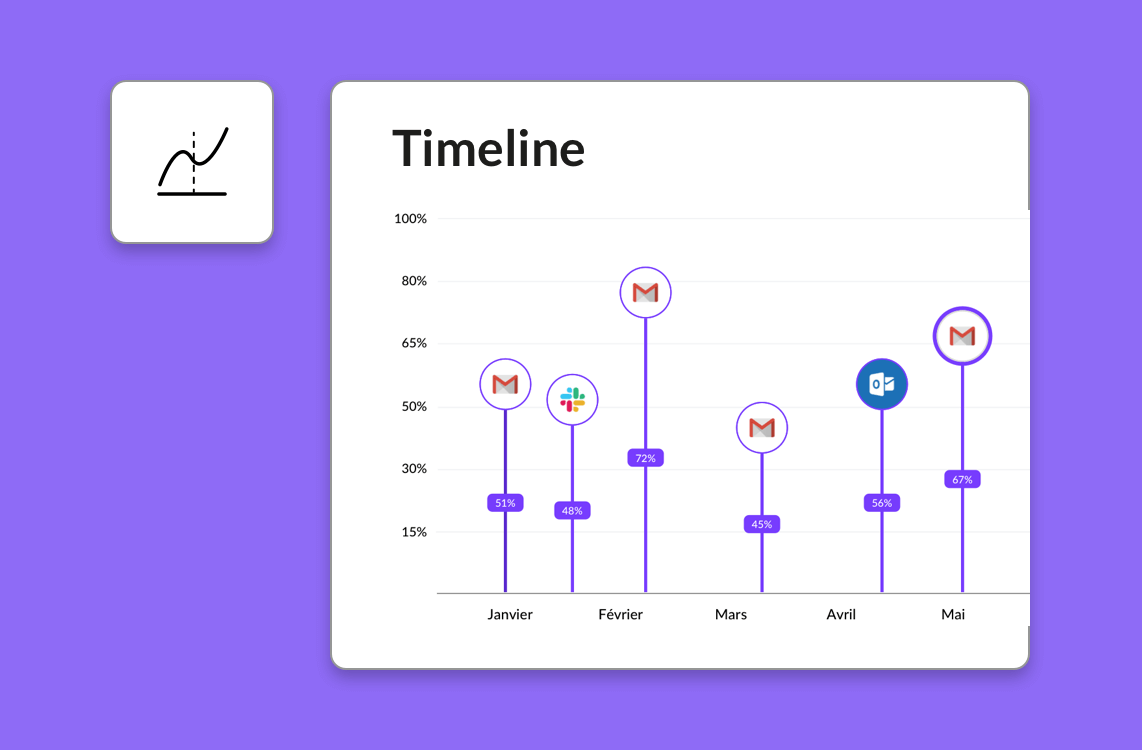 Timeline

100%
80%
65%
50%
30%
15%

51%
48%
72%
45%
56%
67%

Janvier
Février
Mars
Avril
Mai